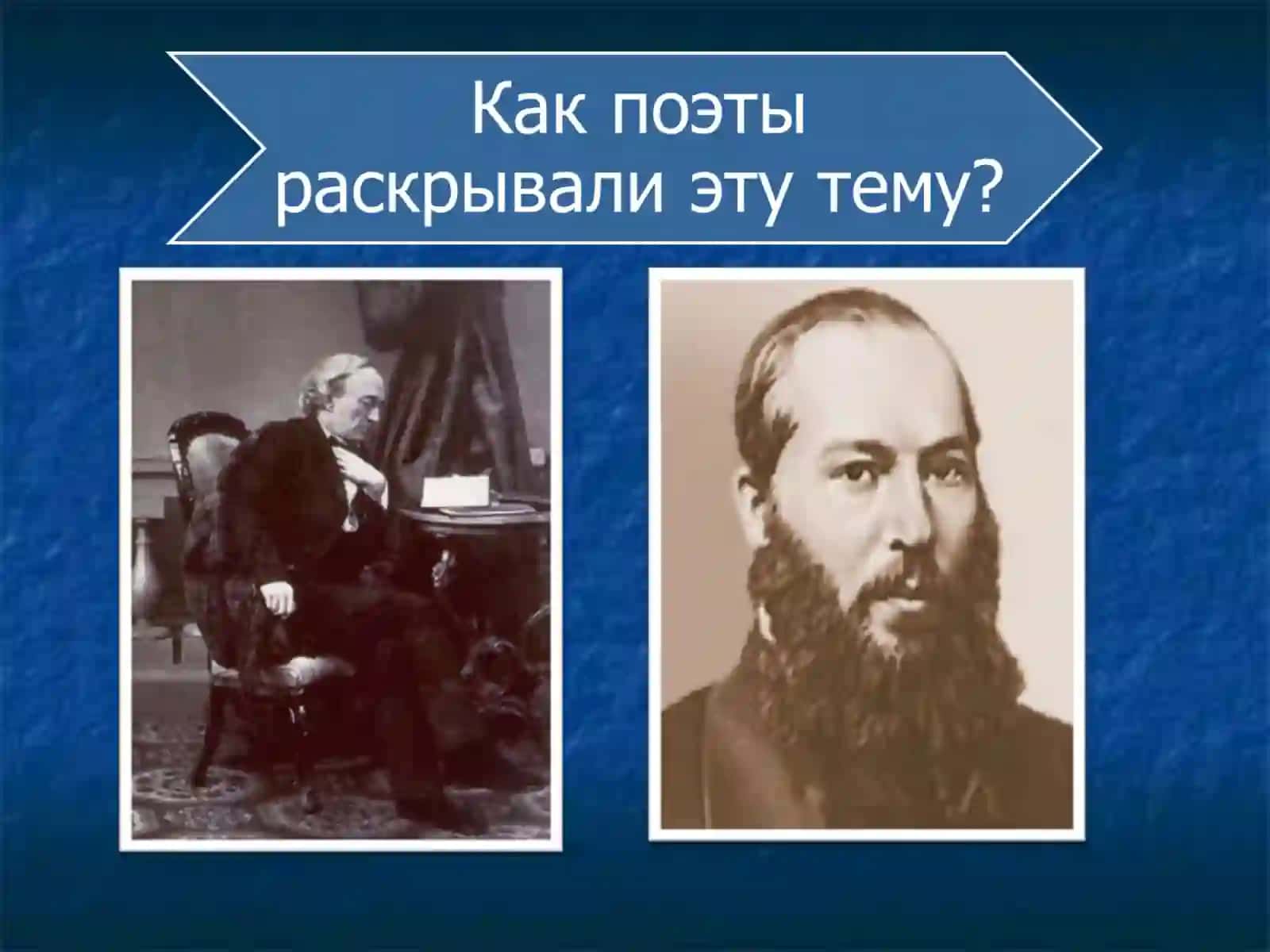 Как поэты раскрывали эту тему?